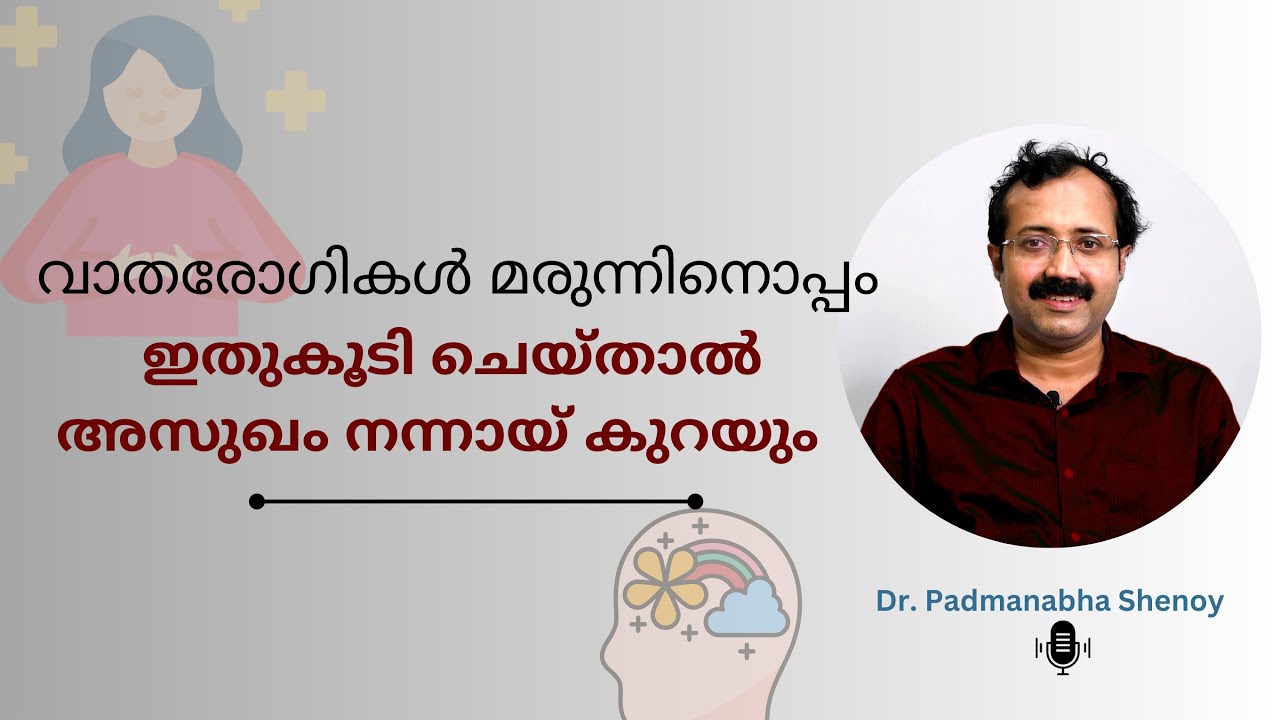 വാതരോഗികൾ മരുന്നിനൊപ്പം
ഇതുകൂടി ചെയ്താൽ
അസുഖം നന്നായ് കുറയും

Dr. Padmanabha Shenoy